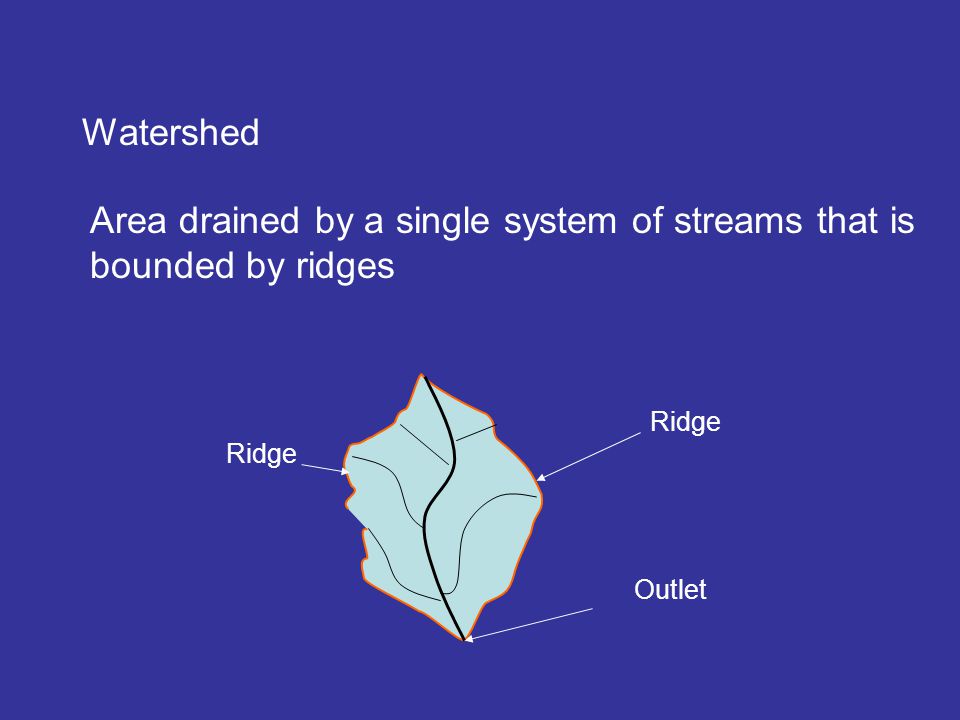 Watershed

Area drained by a single system of streams that is bounded by ridges

Ridge

Ridge

Outlet